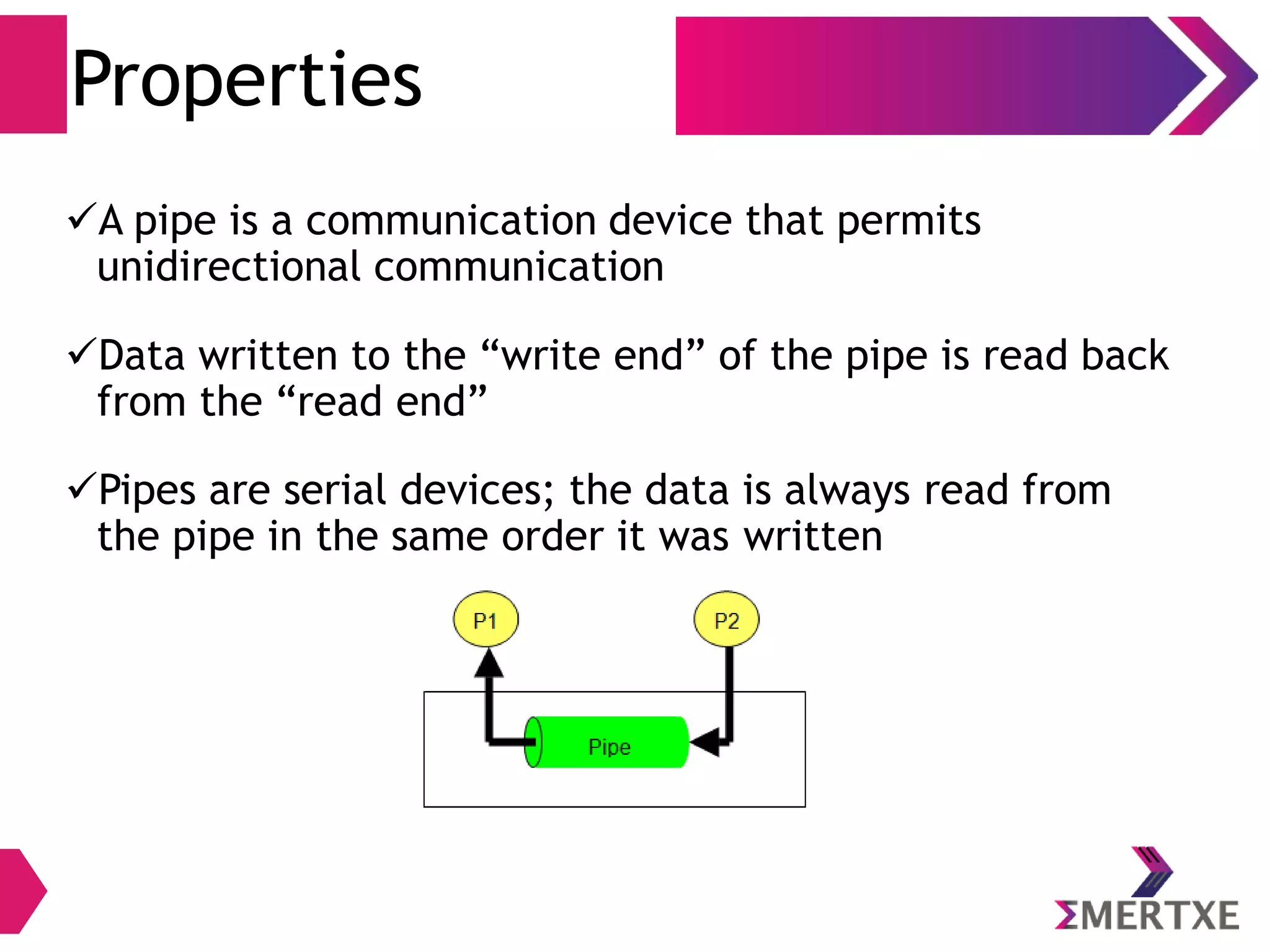 Properties

✓A pipe is a communication device that permits unidirectional communication

✓Data written to the “write end” of the pipe is read back from the “read end”

✓Pipes are serial devices; the data is always read from the pipe in the same order it was written

P1

P2

Pipe

ΣMERTXE